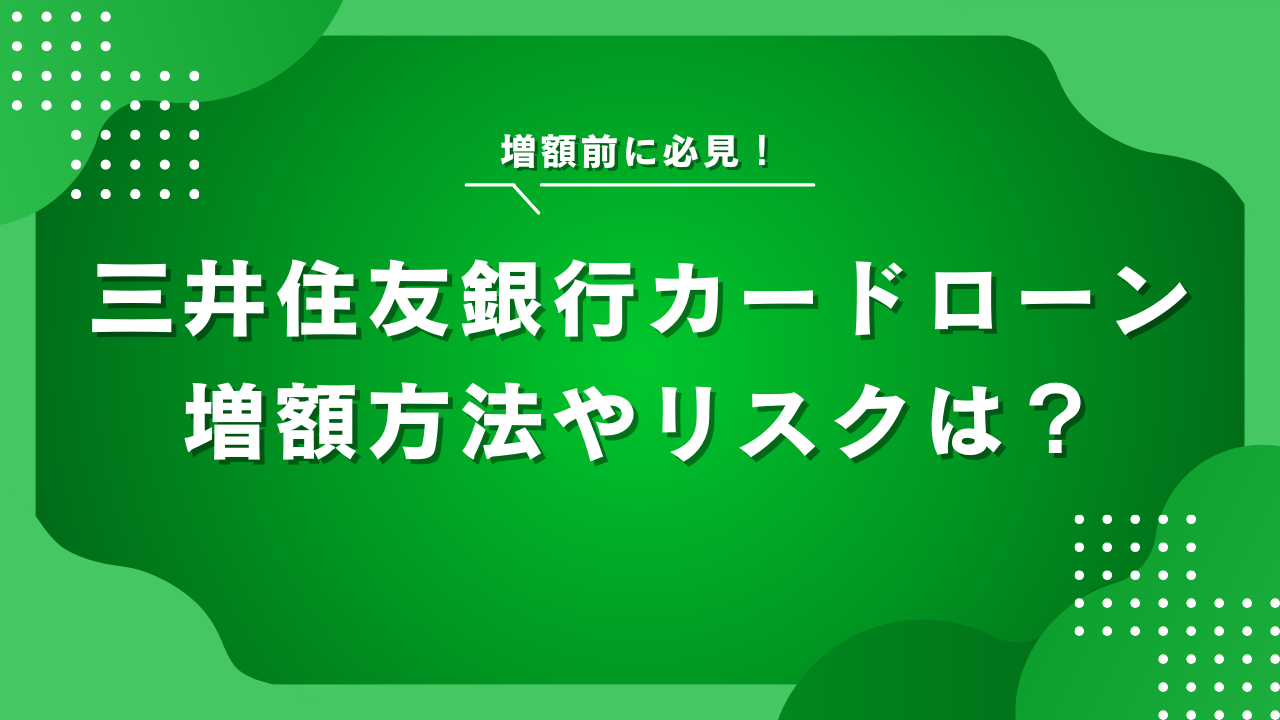 増額前に必見！

三井住友銀行カードローン
増額方法やリスクは？